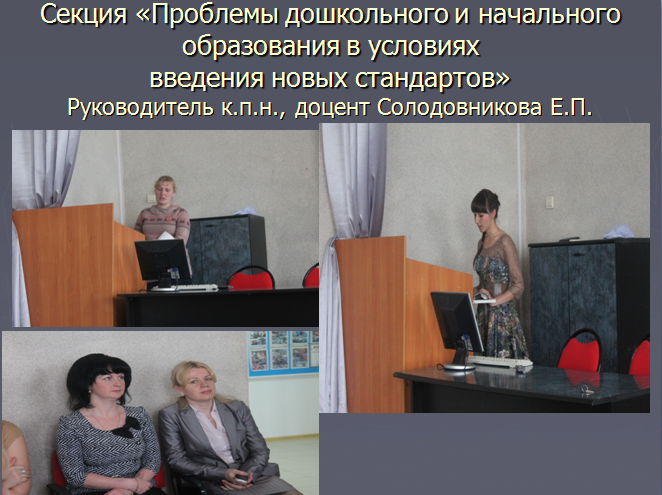 Секция «Проблемы дошкольного и начального образования в условиях введения новых стандартов»
Руководитель к.п.н., доцент Солодовникова Е.П.